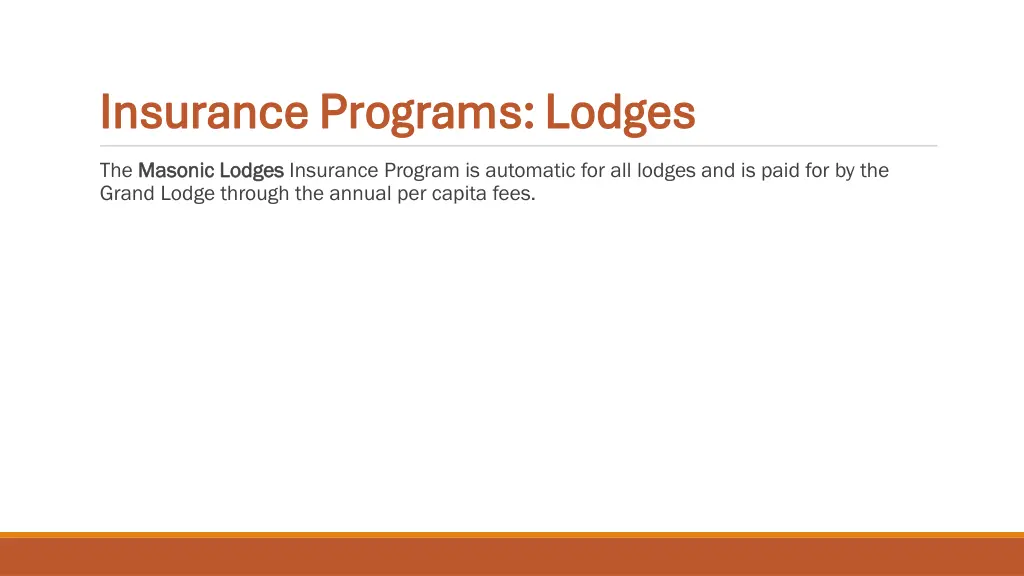 Insurance Programs: Lodges

The Masonic Lodges Insurance Program is automatic for all lodges and is paid for by the Grand Lodge through the annual per capita fees.